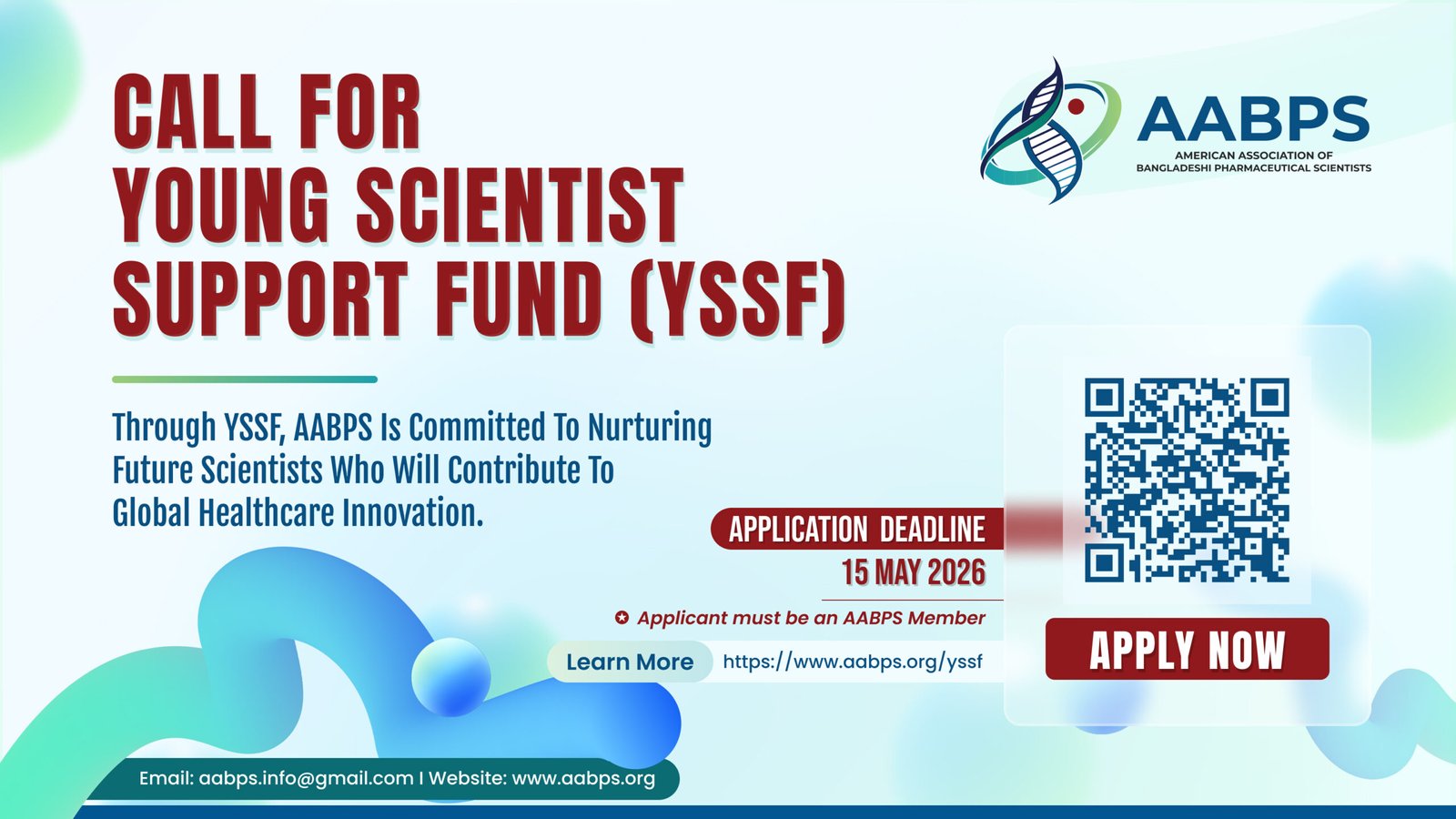 CALL FOR YOUNG SCIENTIST SUPPORT FUND (YSSF)

AABPS
AMERICAN ASSOCIATION OF BANGLADESHI PHARMACEUTICAL SCIENTISTS

Through YSSF, AABPS Is Committed To Nurturing Future Scientists Who Will Contribute To Global Healthcare Innovation.

APPLICATION DEADLINE
15 MAY 2026

Applicant must be an AABPS Member

Learn More https://www.aabps.org/yssf

APPLY NOW

Email: aabps.info@gmail.com I Website: www.aabps.org